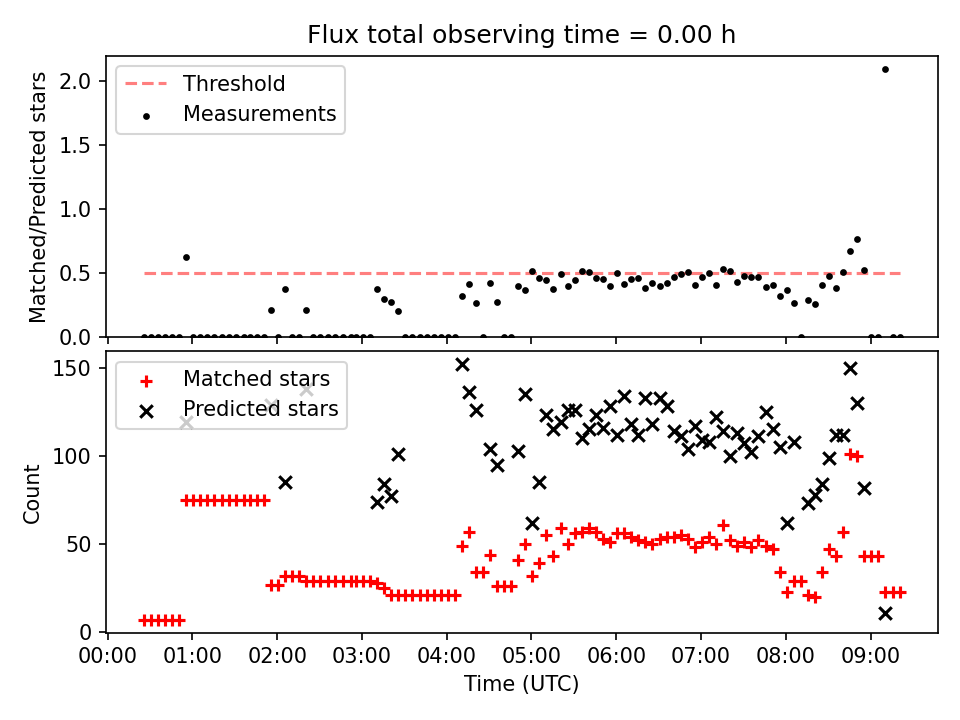 Flux total observing time = 0.00 h

Threshold
Measurements

Matched/Predicted stars

2.0
1.5
1.0
0.5
0.0

Matched stars
Predicted stars

Count

150
100
50
0

00:00 01:00 02:00 03:00 04:00 05:00 06:00 07:00 08:00 09:00

Time (UTC)